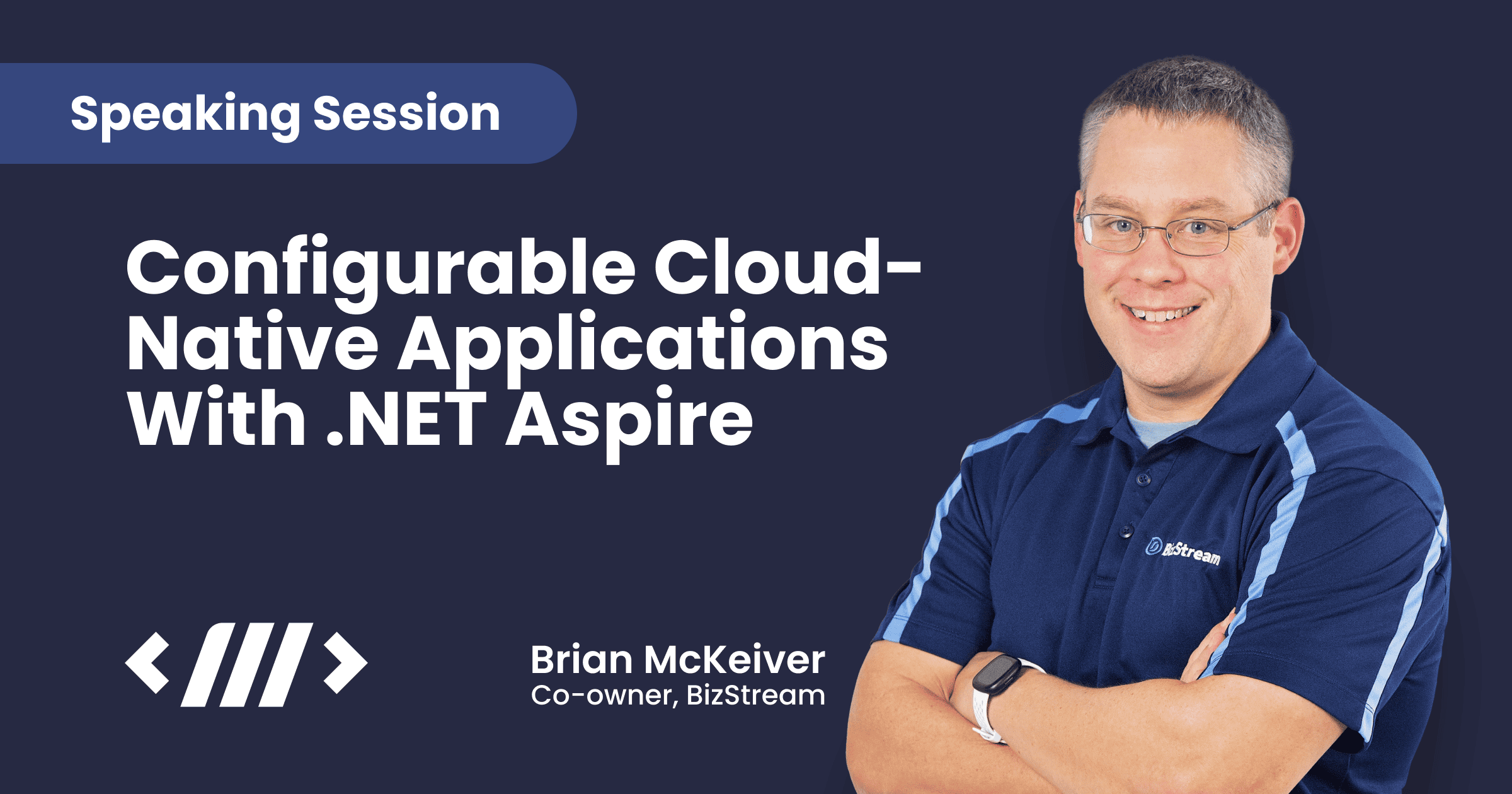 Speaking Session

Configurable Cloud-Native Applications With .NET Aspire

Brian McKeiver
Co-owner, BizStream

BizStream